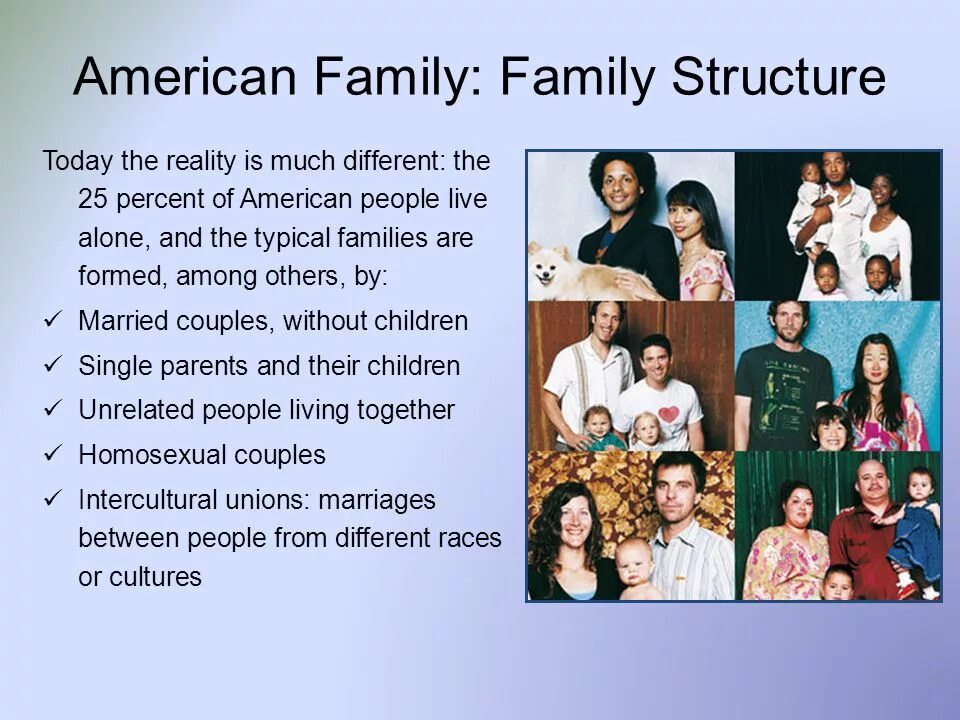 American Family: Family Structure

Today the reality is much different: the 25 percent of American people live alone, and the typical families are formed, among others, by:

✓ Married couples, without children
✓ Single parents and their children
✓ Unrelated people living together
✓ Homosexual couples
✓ Intercultural unions: marriages between people from different races or cultures